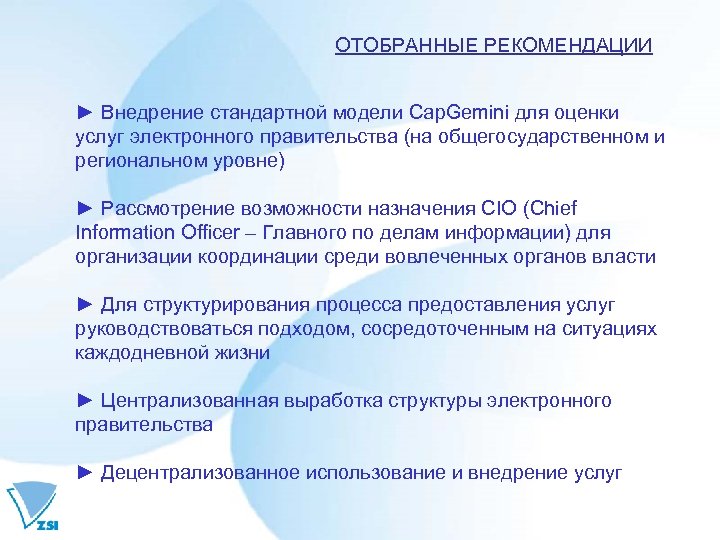 ОТОБРАННЫЕ РЕКОМЕНДАЦИИ

► Внедрение стандартной модели CapGemini для оценки услуг электронного правительства (на общегосударственном и региональном уровне)

► Рассмотрение возможности назначения CIO (Chief Information Officer – Главного по делам информации) для организации координации среди вовлеченных органов власти

► Для структурирования процесса предоставления услуг руководствоваться подходом, сосредоточенным на ситуациях каждодневной жизни

► Централизованная выработка структуры электронного правительства

► Децентрализованное использование и внедрение услуг

ZSI